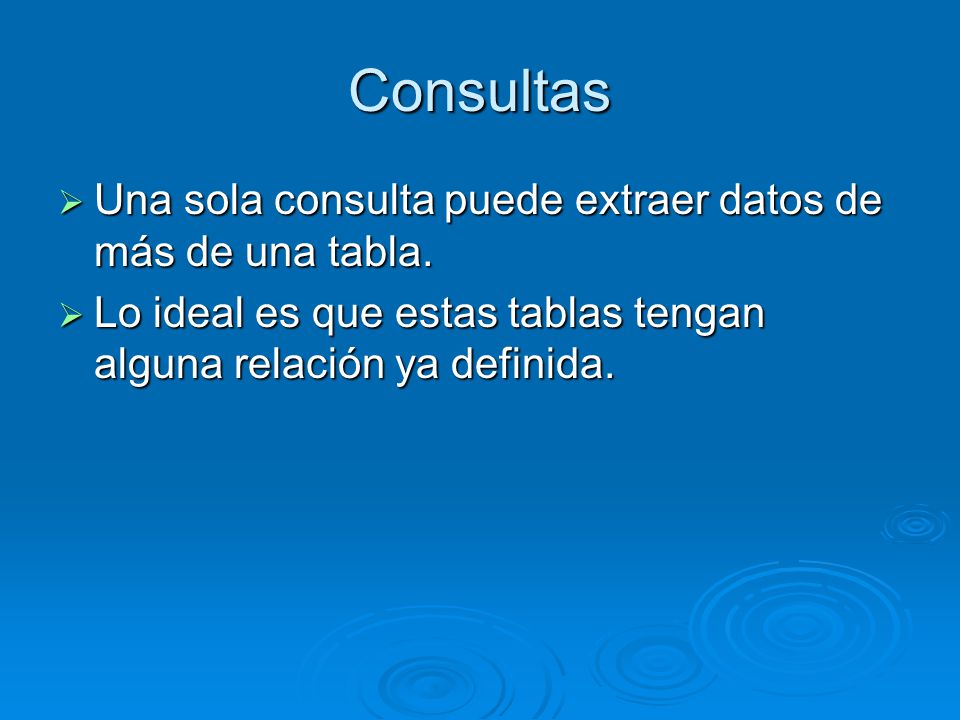 Consultas

➢ Una sola consulta puede extraer datos de más de una tabla.

➢ Lo ideal es que estas tablas tengan alguna relación ya definida.